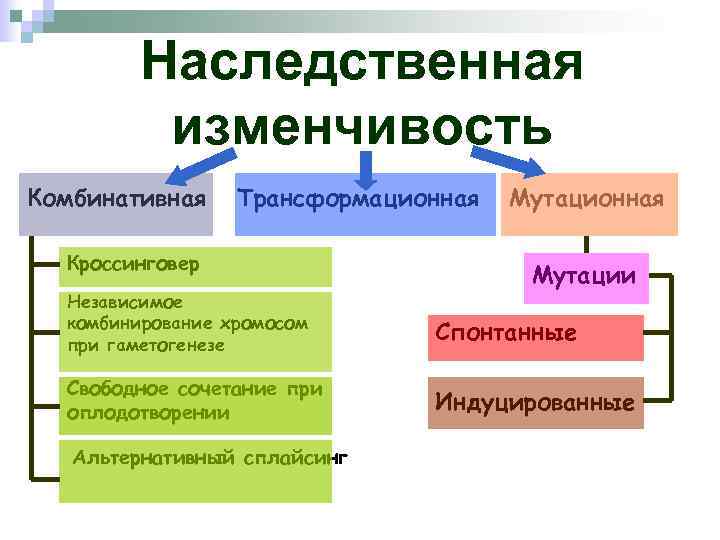 Наследственная изменчивость

Комбинативная

Трансформационная

Мутационная

Кроссинговер

Независимое комбинирование хромосом при гаметогенезе

Свободное сочетание при оплодотворении

Альтернативный сплайсинг

Мутации

Спонтанные

Индуцированные